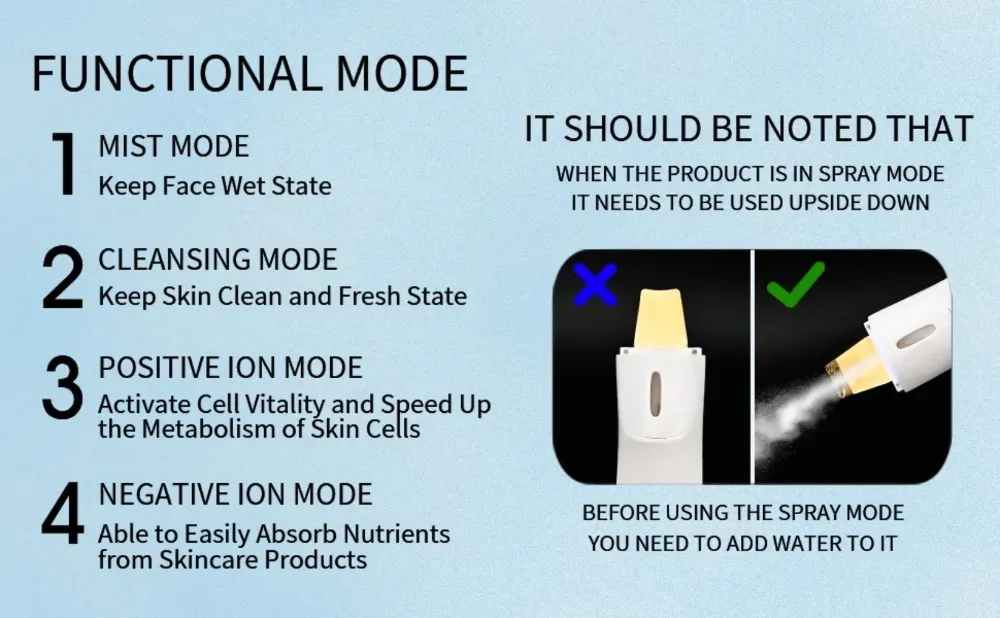 FUNCTIONAL MODE

1 MIST MODE
Keep Face Wet State

2 CLEANSING MODE
Keep Skin Clean and Fresh State

3 POSITIVE ION MODE
Activate Cell Vitality and Speed Up the Metabolism of Skin Cells

4 NEGATIVE ION MODE
Able to Easily Absorb Nutrients from Skincare Products

IT SHOULD BE NOTED THAT
WHEN THE PRODUCT IS IN SPRAY MODE
IT NEEDS TO BE USED UPSIDE DOWN

BEFORE USING THE SPRAY MODE
YOU NEED TO ADD WATER TO IT